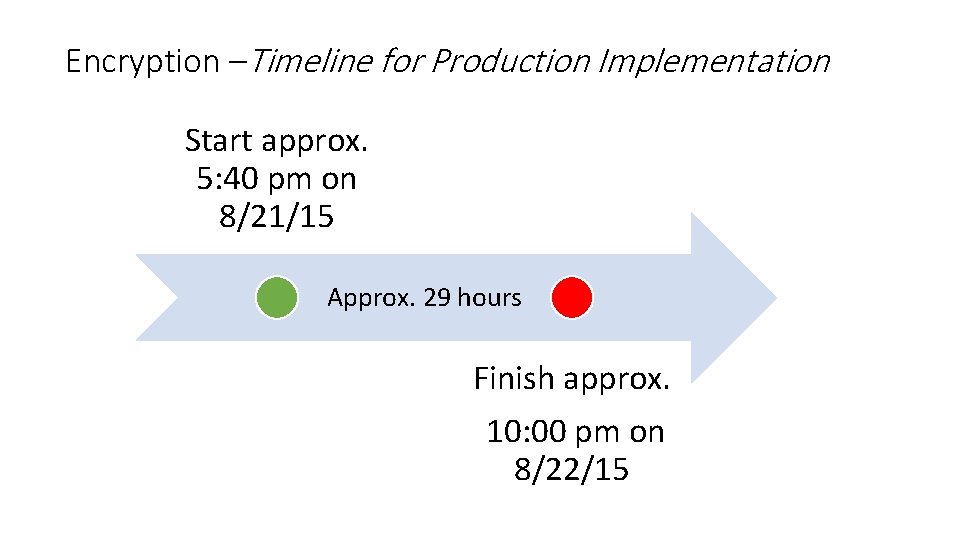 Encryption –Timeline for Production Implementation

Start approx. 5:40 pm on 8/21/15

Approx. 29 hours

Finish approx.

10:00 pm on 8/22/15